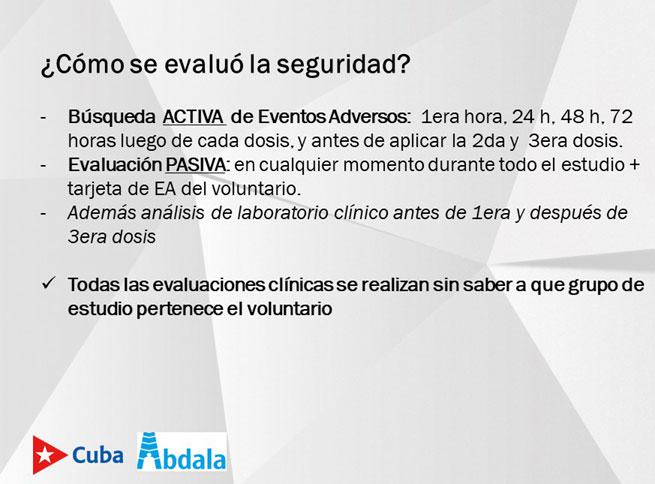 ¿Cómo se evaluó la seguridad?

- Búsqueda ACTIVA de Eventos Adversos: 1era hora, 24 h, 48 h, 72 horas luego de cada dosis, y antes de aplicar la 2da y 3era dosis.
- Evaluación PASIVA: en cualquier momento durante todo el estudio + tarjeta de EA del voluntario.
- Además análisis de laboratorio clínico antes de 1era y después de 3era dosis

✓ Todas las evaluaciones clínicas se realizan sin saber a que grupo de estudio pertenece el voluntario

Cuba Abdala